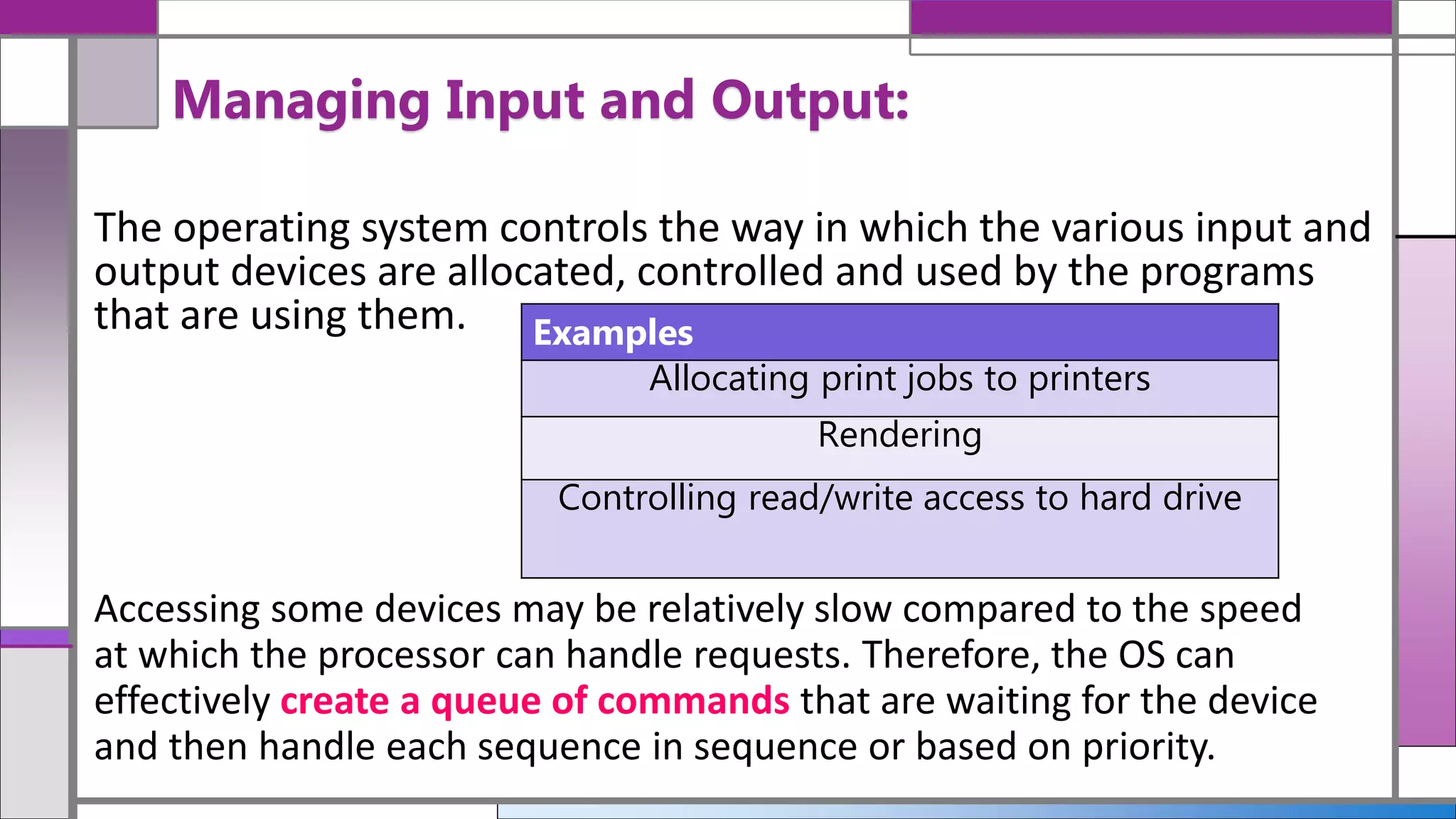 Managing Input and Output:

The operating system controls the way in which the various input and output devices are allocated, controlled and used by the programs that are using them.

| Examples |
|---|
| Allocating print jobs to printers |
| Rendering |
| Controlling read/write access to hard drive |

Accessing some devices may be relatively slow compared to the speed at which the processor can handle requests. Therefore, the OS can effectively create a queue of commands that are waiting for the device and then handle each sequence in sequence or based on priority.